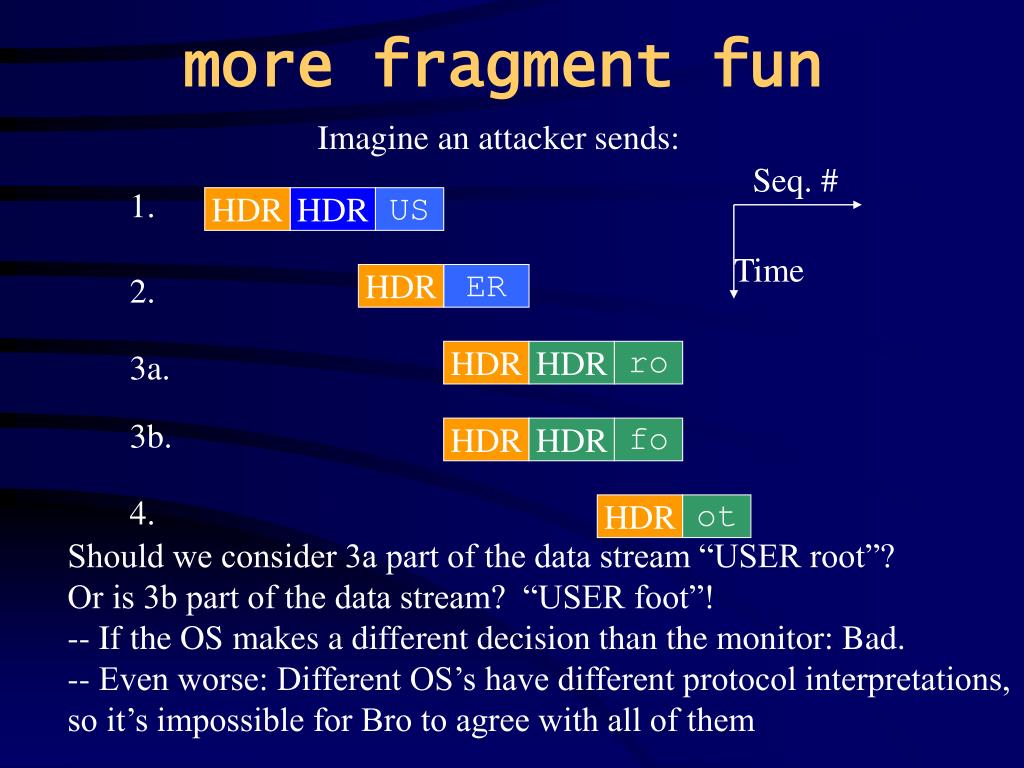 more fragment fun

Imagine an attacker sends:

Seq. #

Time

1. HDR HDR US

2. HDR ER

3a. HDR HDR ro

3b. HDR HDR fo

4. HDR ot

Should we consider 3a part of the data stream “USER root”?
Or is 3b part of the data stream? “USER foot”!
-- If the OS makes a different decision than the monitor: Bad.
-- Even worse: Different OS’s have different protocol interpretations, so it’s impossible for Bro to agree with all of them